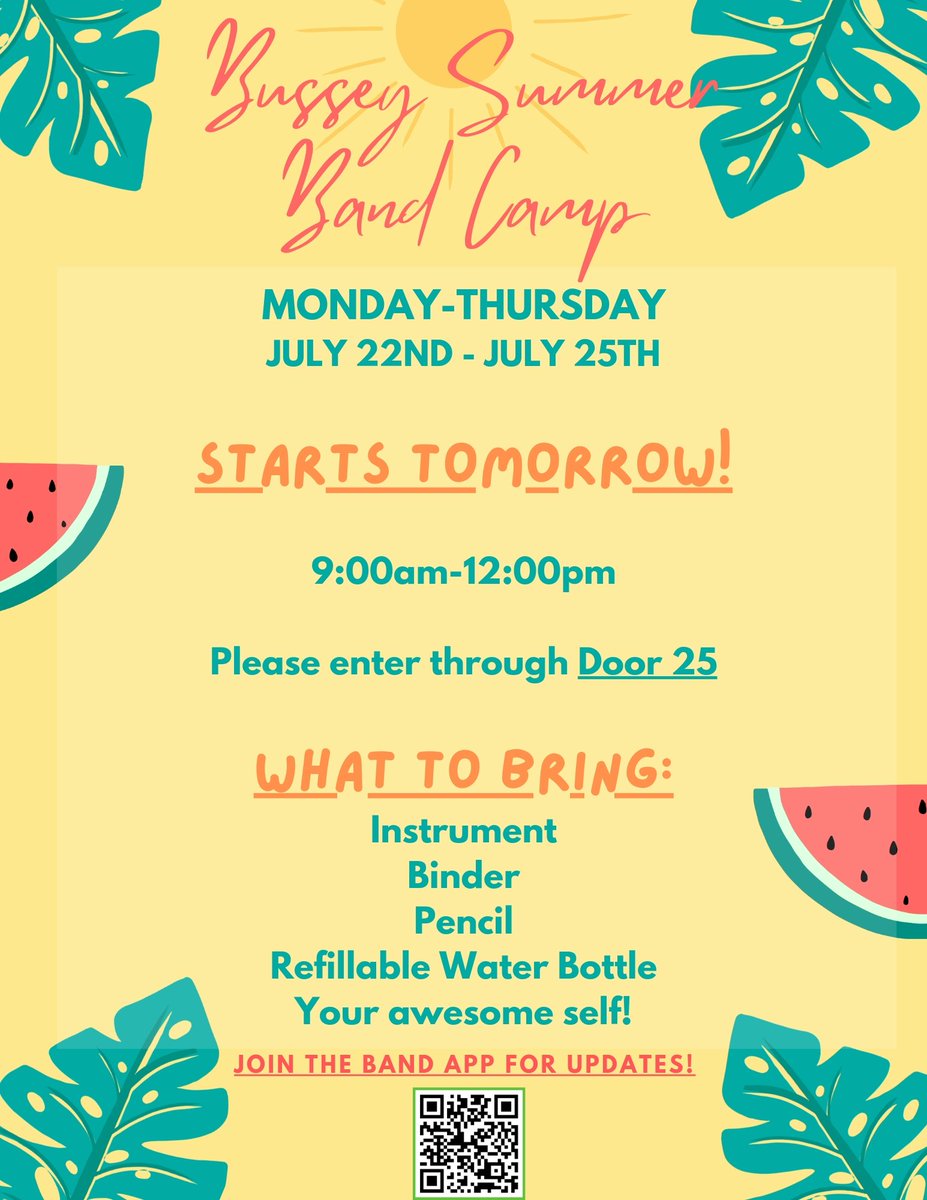 Bussey Summer Band Camp

MONDAY-THURSDAY
JULY 22ND - JULY 25TH

STARTS TOMORROW!

9:00am-12:00pm

Please enter through Door 25

WHAT TO BRING:
Instrument
Binder
Pencil
Refillable Water Bottle
Your awesome self!

JOIN THE BAND APP FOR UPDATES!